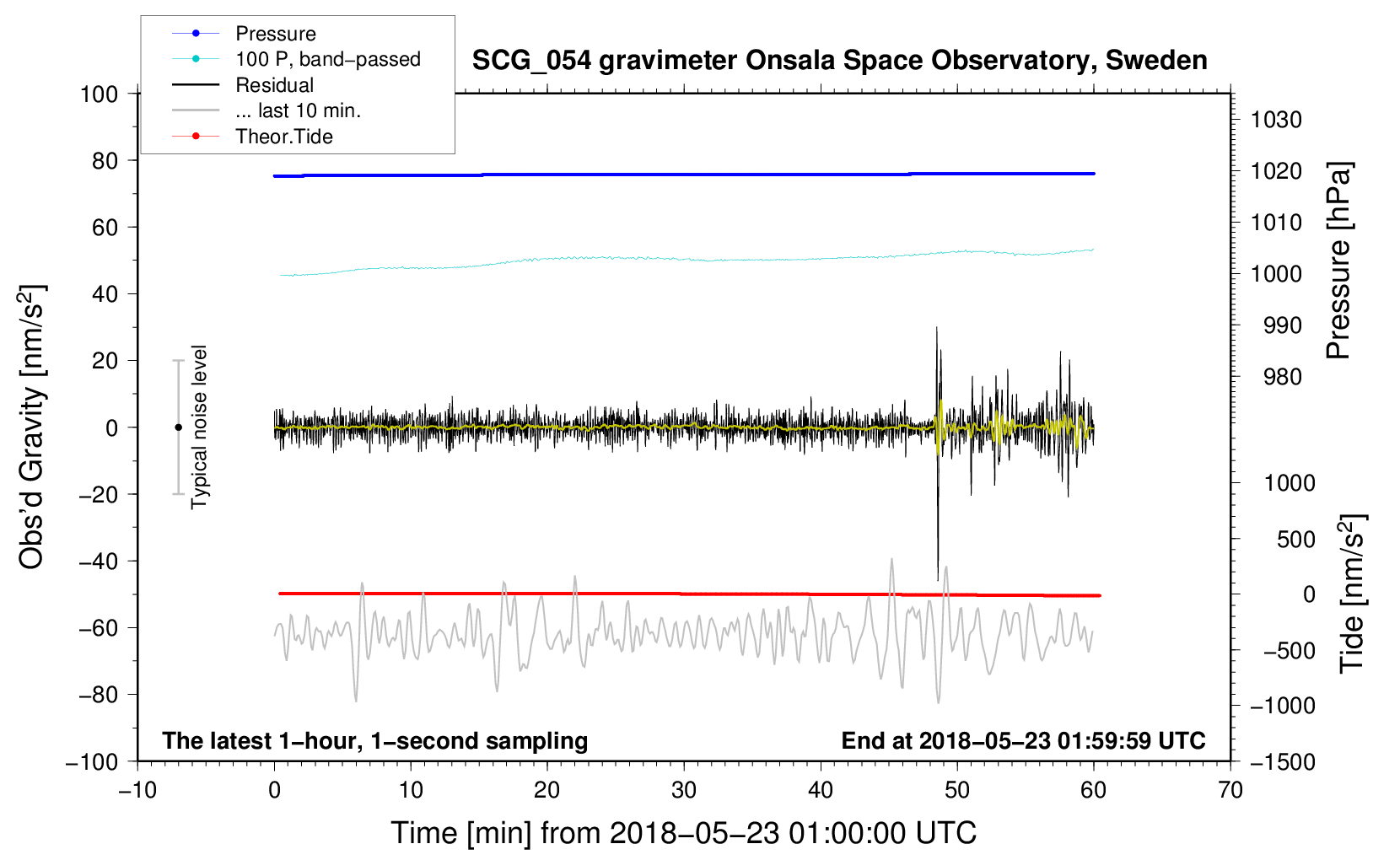 Pressure
100 P, band−passed
Residual
... last 10 min.
Theor.Tide

SCG_054 gravimeter Onsala Space Observatory, Sweden

100
80
60
40
20
0
−20
−40
−60
−80
−100

Obs'd Gravity [nm/s$^2$]

Typical noise level

1030
1020
1010
1000
990
980

Pressure [hPa]

1000
500
0
−500
−1000
−1500

Tide [nm/s$^2$]

The latest 1−hour, 1−second sampling

End at 2018−05−23 01:59:59 UTC

−10
0
10
20
30
40
50
60
70

Time [min] from 2018−05−23 01:00:00 UTC